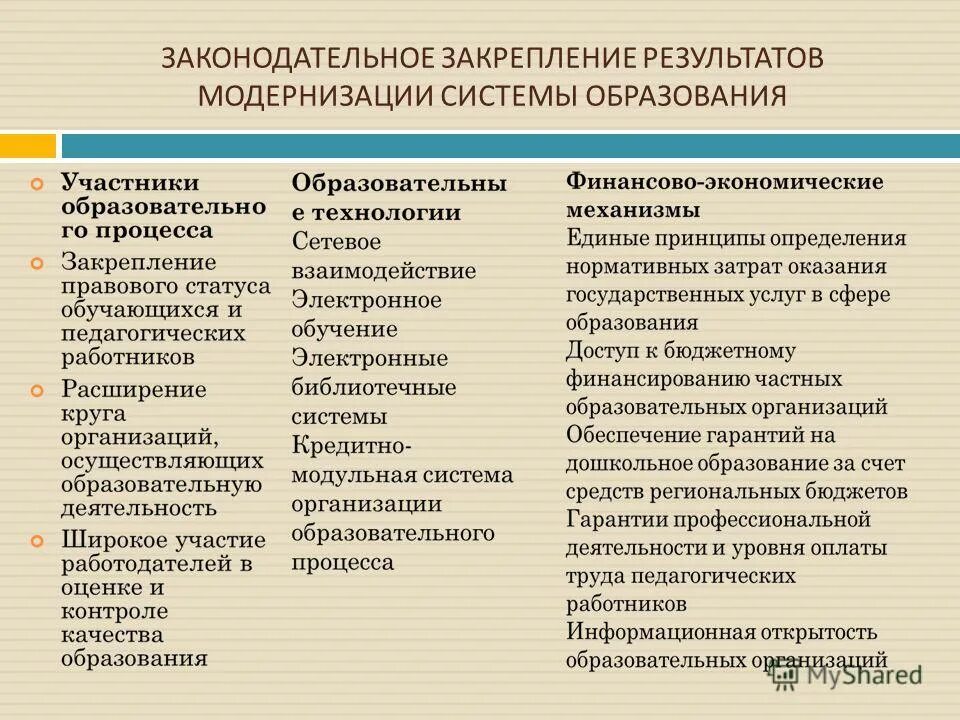 ЗАКОНОДАТЕЛЬНОЕ ЗАКРЕПЛЕНИЕ РЕЗУЛЬТАТОВ МОДЕРНИЗАЦИИ СИСТЕМЫ ОБРАЗОВАНИЯ

Участники образовательного процесса

Закрепление правового статуса обучающихся и педагогических работников

Расширение круга организаций, осуществляющих образовательную деятельность

Широкое участие работодателей в оценке и контроле качества образования

Образовательные технологии

Сетевое взаимодействие

Электронное обучение

Электронные библиотечные системы

Кредитно-модульная система организации образовательного процесса

Финансово-экономические механизмы

Единые принципы определения нормативных затрат оказания государственных услуг в сфере образования

Доступ к бюджетному финансированию частных образовательных организаций

Обеспечение гарантий на дошкольное образование за счет средств региональных бюджетов

Гарантии профессиональной деятельности и уровня оплаты труда педагогических работников

Информационная открытость образовательных организаций

MyShared